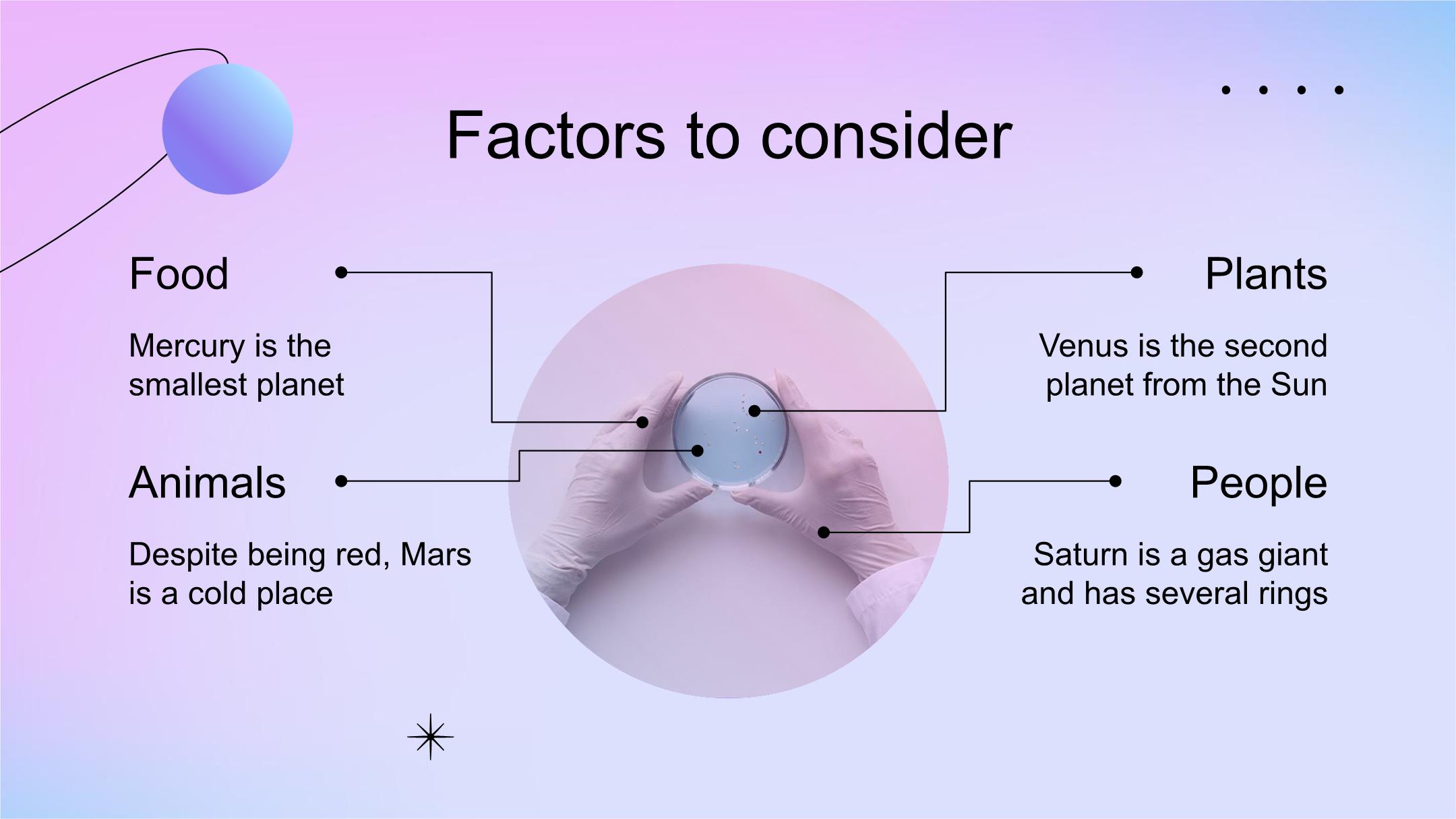 Factors to consider

Food

Mercury is the smallest planet

Animals

Despite being red, Mars is a cold place

Plants

Venus is the second planet from the Sun

People

Saturn is a gas giant and has several rings